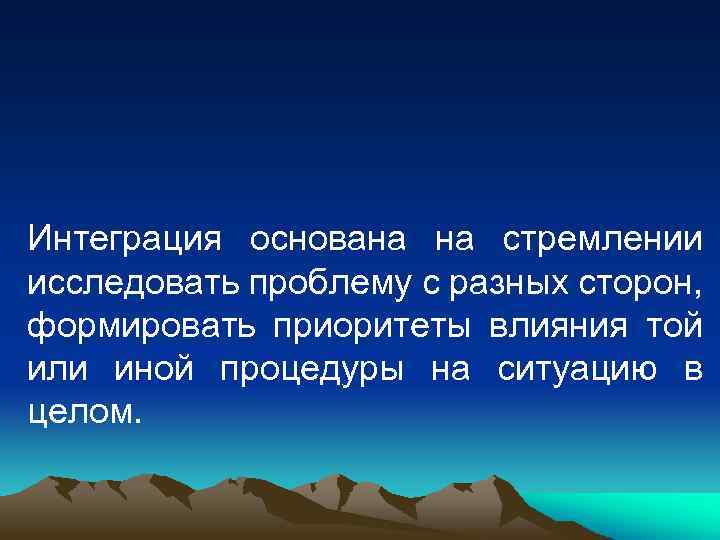 Интеграция основана на стремлении исследовать проблему с разных сторон, формировать приоритеты влияния той или иной процедуры на ситуацию в целом.